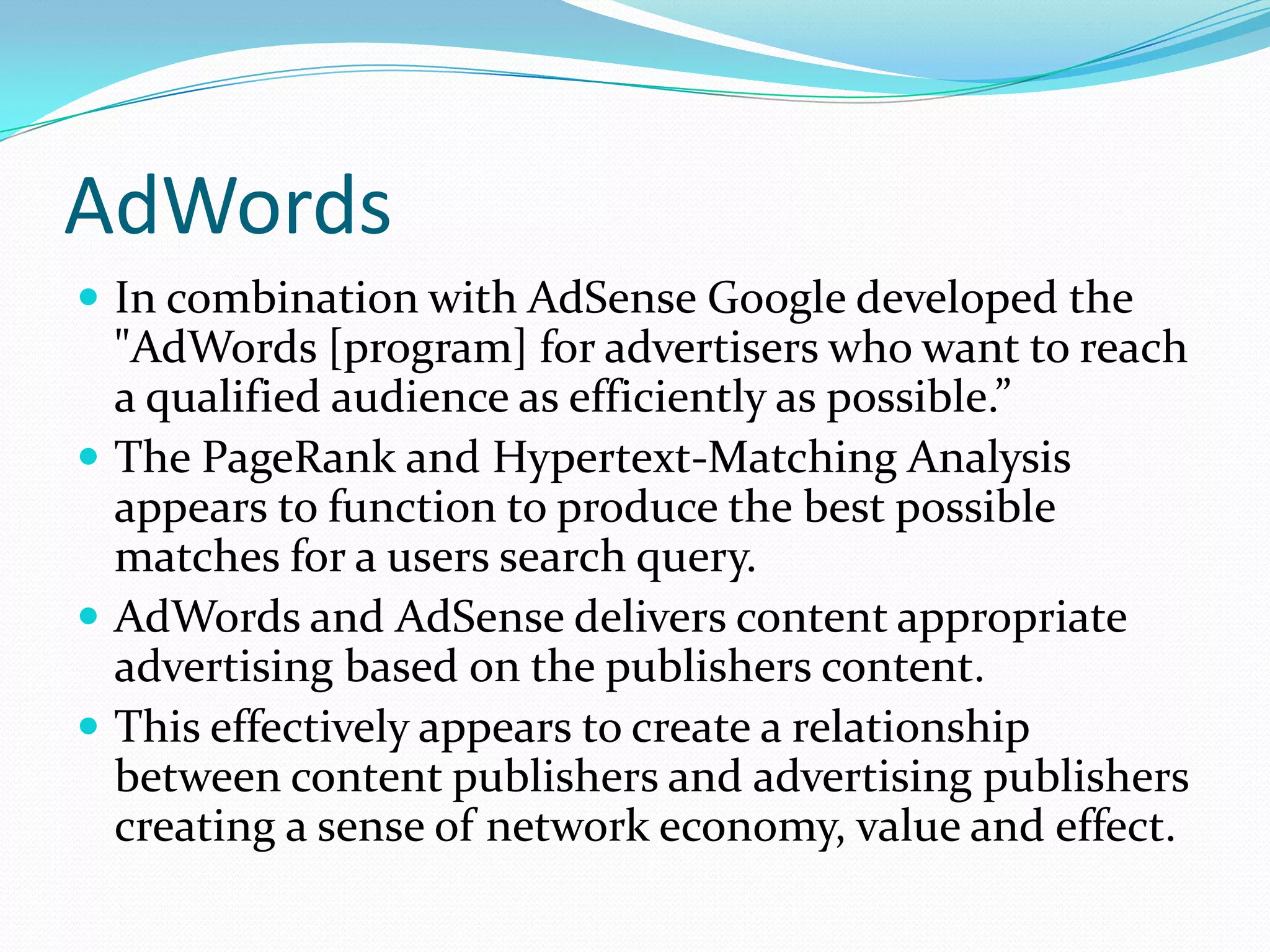 AdWords

- In combination with AdSense Google developed the "AdWords [program] for advertisers who want to reach a qualified audience as efficiently as possible.”
- The PageRank and Hypertext-Matching Analysis appears to function to produce the best possible matches for a users search query.
- AdWords and AdSense delivers content appropriate advertising based on the publishers content.
- This effectively appears to create a relationship between content publishers and advertising publishers creating a sense of network economy, value and effect.